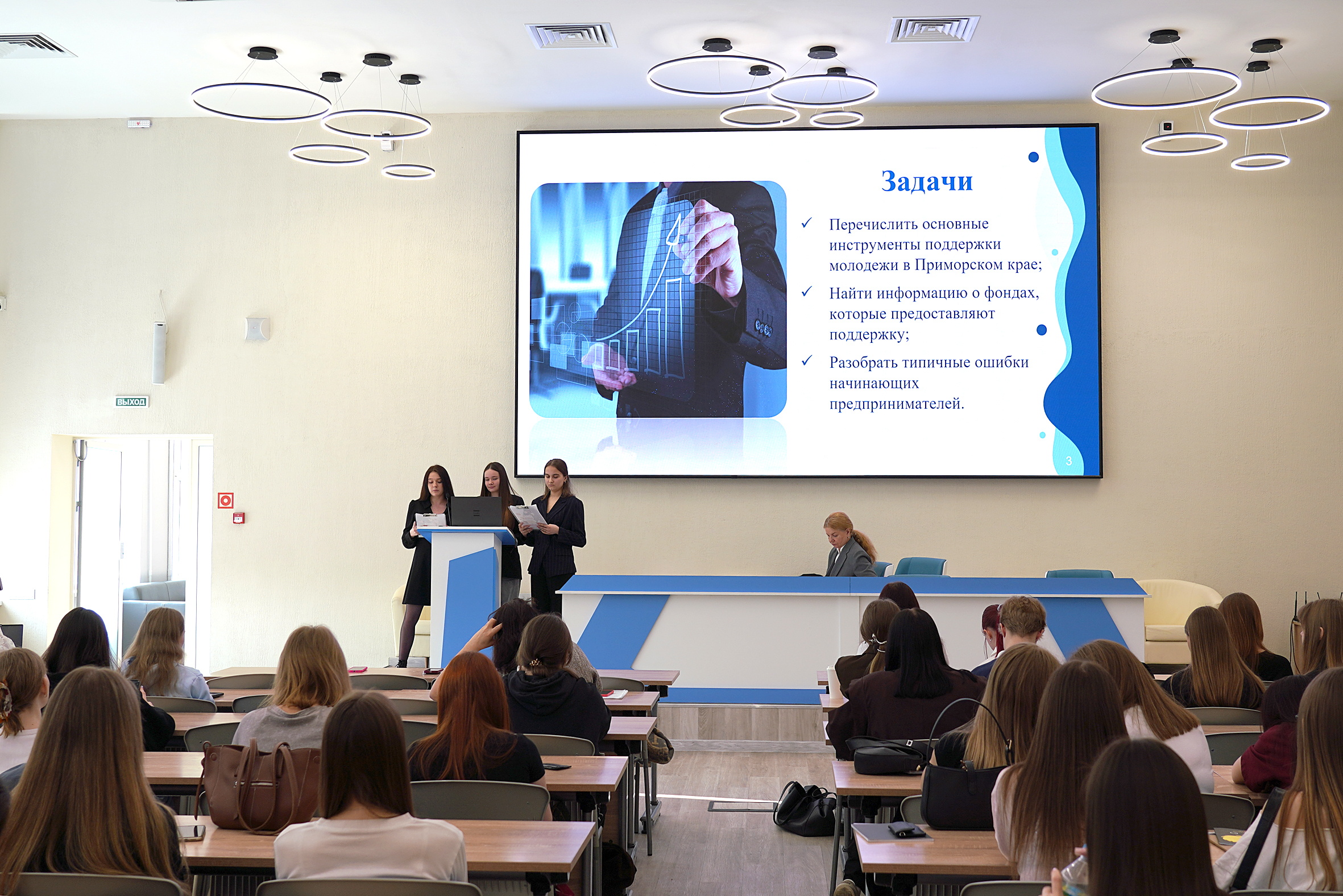 ВЫХОД

Задачи

✓ Перечислить основные инструменты поддержки молодежи в Приморском крае;

✓ Найти информацию о фондах, которые предоставляют поддержку;

✓ Разобрать типичные ошибки начинающих предпринимателей.

3